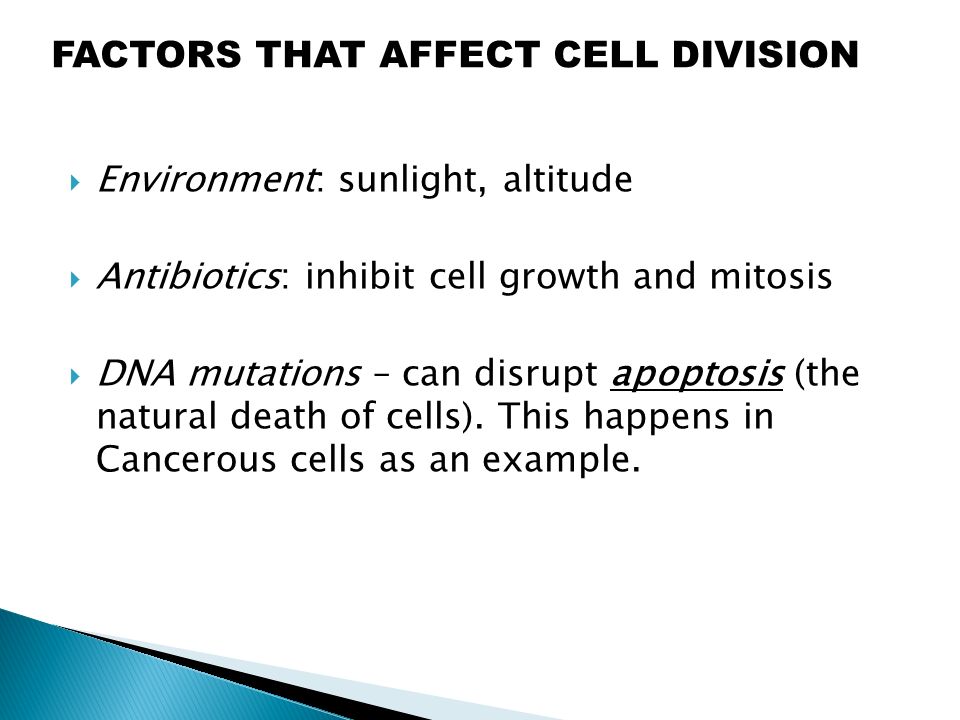 FACTORS THAT AFFECT CELL DIVISION

Environment: sunlight, altitude

Antibiotics: inhibit cell growth and mitosis

DNA mutations – can disrupt apoptosis (the natural death of cells). This happens in Cancerous cells as an example.